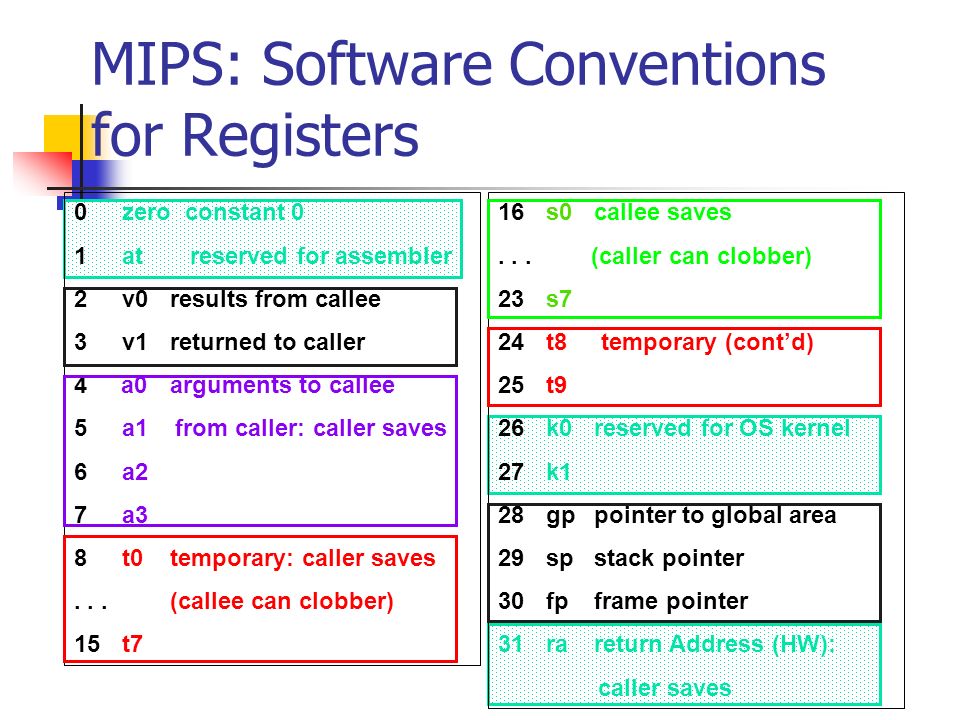 MIPS: Software Conventions for Registers

0 zero constant 0
1 at reserved for assembler
2 v0 results from callee
3 v1 returned to caller
4 a0 arguments to callee
5 a1 from caller: caller saves
6 a2
7 a3
8 t0 temporary: caller saves
. . . (callee can clobber)
15 t7

16 s0 callee saves
. . . (caller can clobber)
23 s7
24 t8 temporary (cont'd)
25 t9
26 k0 reserved for OS kernel
27 k1
28 gp pointer to global area
29 sp stack pointer
30 fp frame pointer
31 ra return Address (HW): caller saves